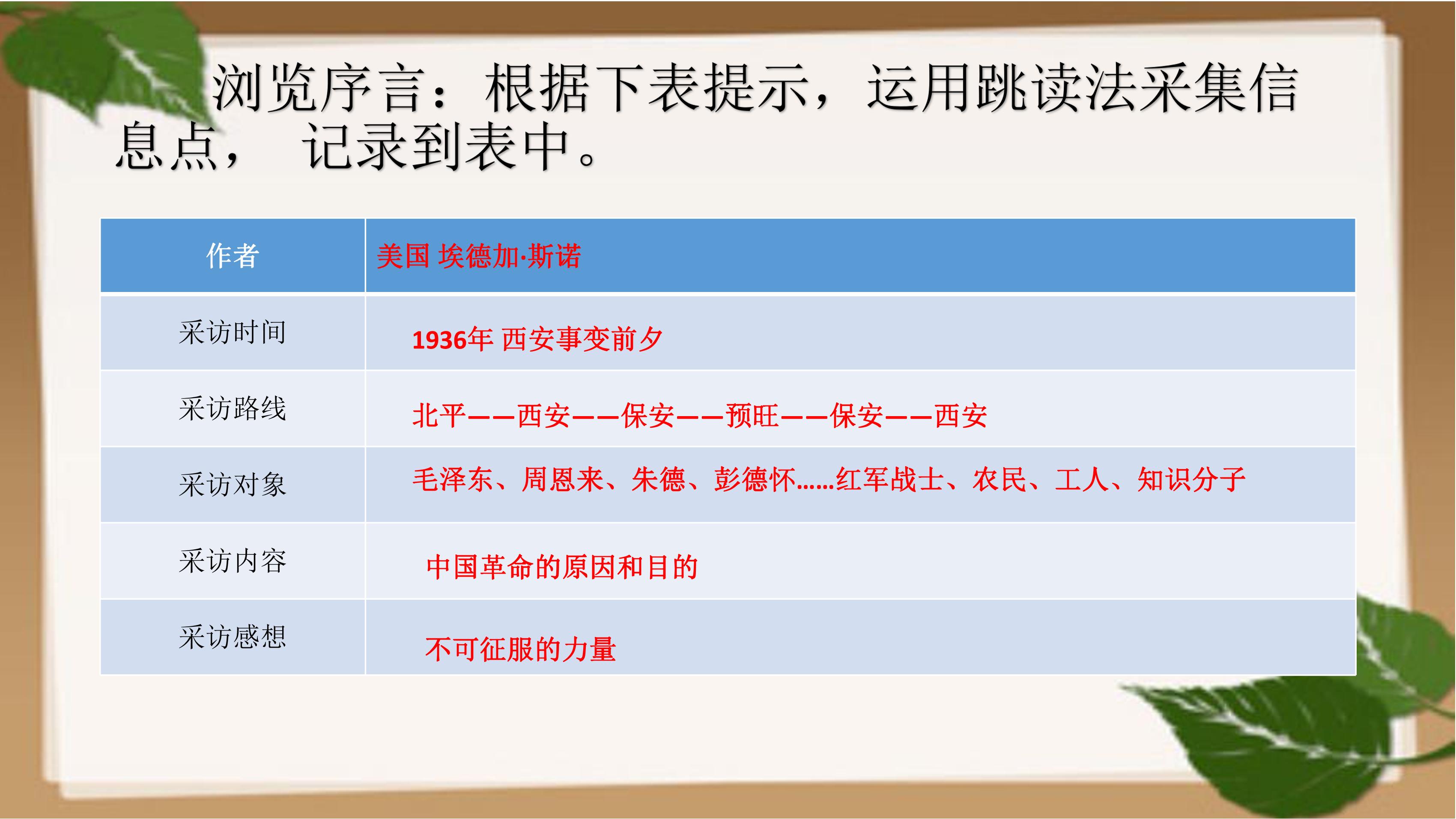 浏览序言：根据下表提示，运用跳读法采集信息点， 记录到表中。

| 作者 | 美国 埃德加·斯诺 |
|---|---|
| 采访时间 | 1936年 西安事变前夕 |
| 采访路线 | 北平——西安——保安——预旺——保安——西安 |
| 采访对象 | 毛泽东、周恩来、朱德、彭德怀……红军战士、农民、工人、知识分子 |
| 采访内容 | 中国革命的原因和目的 |
| 采访感想 | 不可征服的力量 |